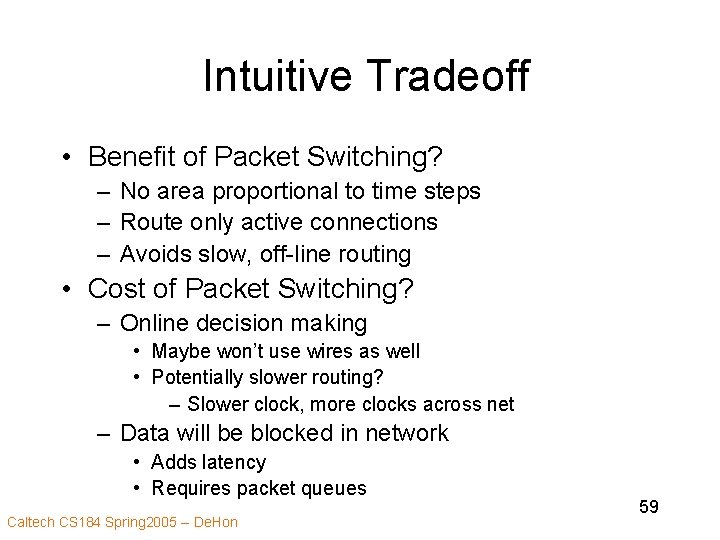 Intuitive Tradeoff

• Benefit of Packet Switching?
  – No area proportional to time steps
  – Route only active connections
  – Avoids slow, off-line routing
• Cost of Packet Switching?
  – Online decision making
    • Maybe won't use wires as well
    • Potentially slower routing?
      – Slower clock, more clocks across net
  – Data will be blocked in network
    • Adds latency
    • Requires packet queues

59

Caltech CS184 Spring2005 – DeHon